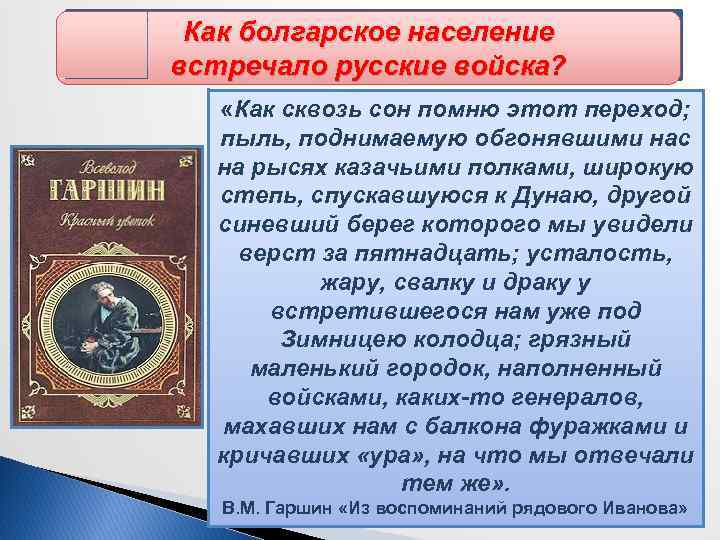 Как болгарское население встречало русские войска?

Всеволод
ГАРШИН
Красный цветок

«Как сквозь сон помню этот переход; пыль, поднимаемую обгонявшими нас на рысях казачьими полками, широкую степь, спускавшуюся к Дунаю, другой синевший берег которого мы увидели верст за пятнадцать; усталость, жару, свалку и драку у встретившегося нам уже под Зимницею колодца; грязный маленький городок, наполненный войсками, каких-то генералов, махавших нам с балкона фуражками и кричавших «ура», на что мы отвечали тем же».

В.М. Гаршин «Из воспоминаний рядового Иванова»